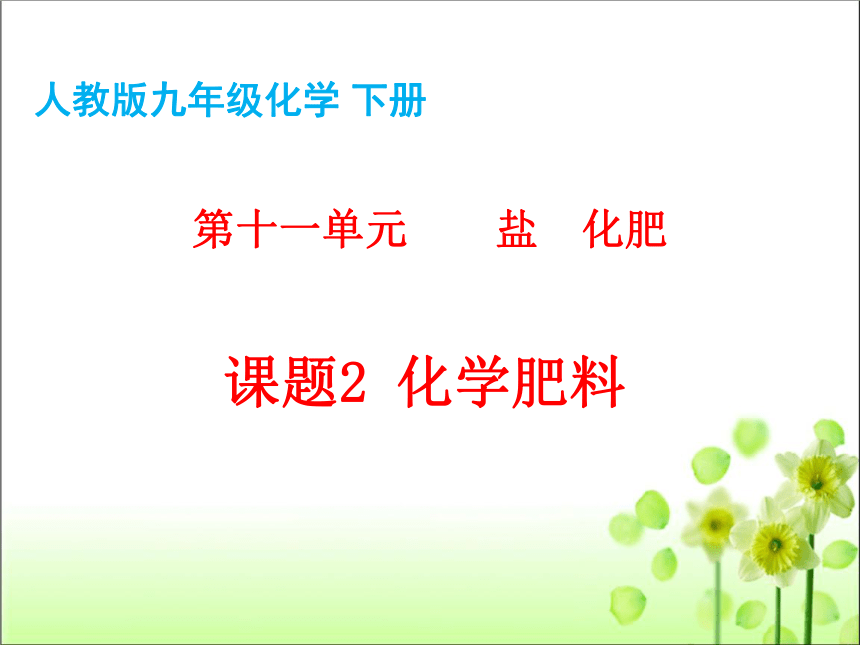 人教版九年级化学 下册

第十一单元　　盐　化肥

课题2 化学肥料